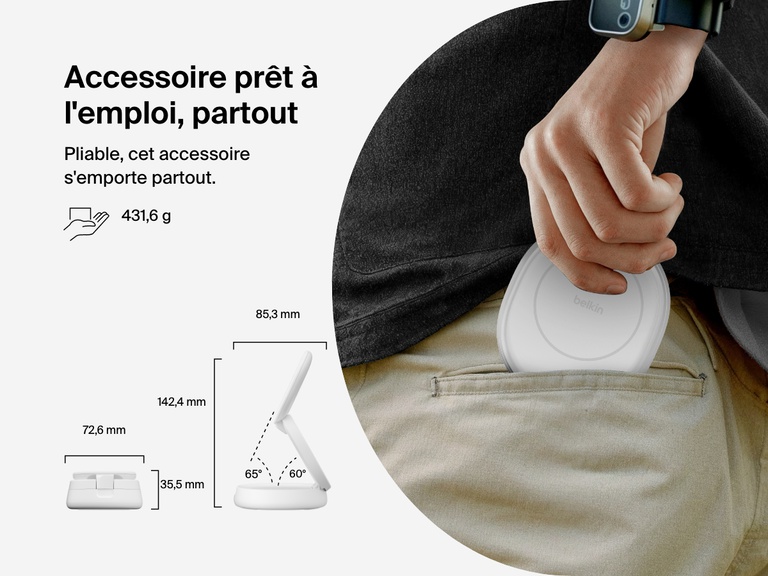 Accessoire prêt à l'emploi, partout

Pliable, cet accessoire s'emporte partout.

431,6 g

85,3 mm

142,4 mm

72,6 mm

35,5 mm

65°

60°

belkin